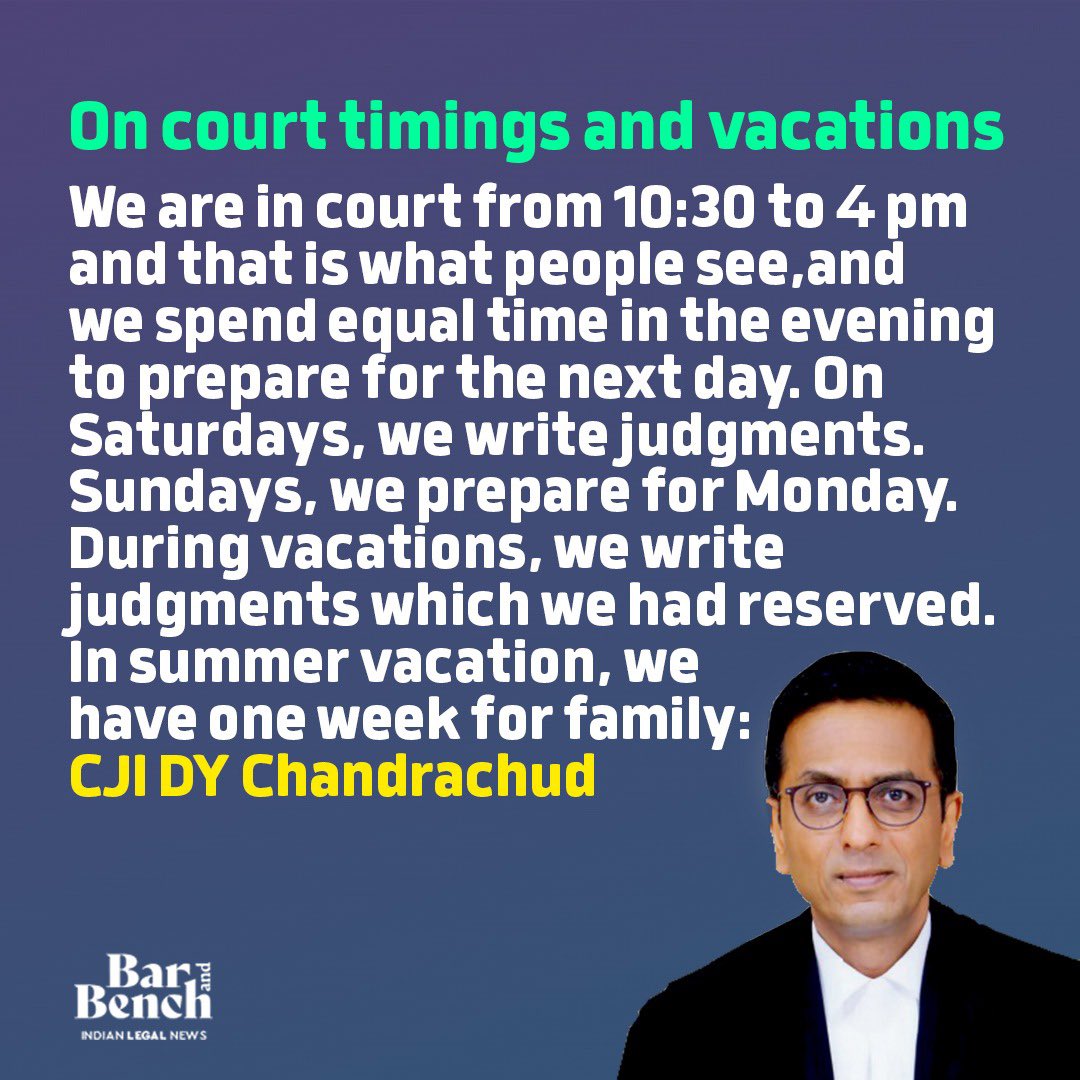 On court timings and vacations

We are in court from 10:30 to 4 pm and that is what people see,and we spend equal time in the evening to prepare for the next day. On Saturdays, we write judgments. Sundays, we prepare for Monday. During vacations, we write judgments which we had reserved. In summer vacation, we have one week for family:

CJI DY Chandrachud

Bar and Bench
INDIAN LEGAL NEWS